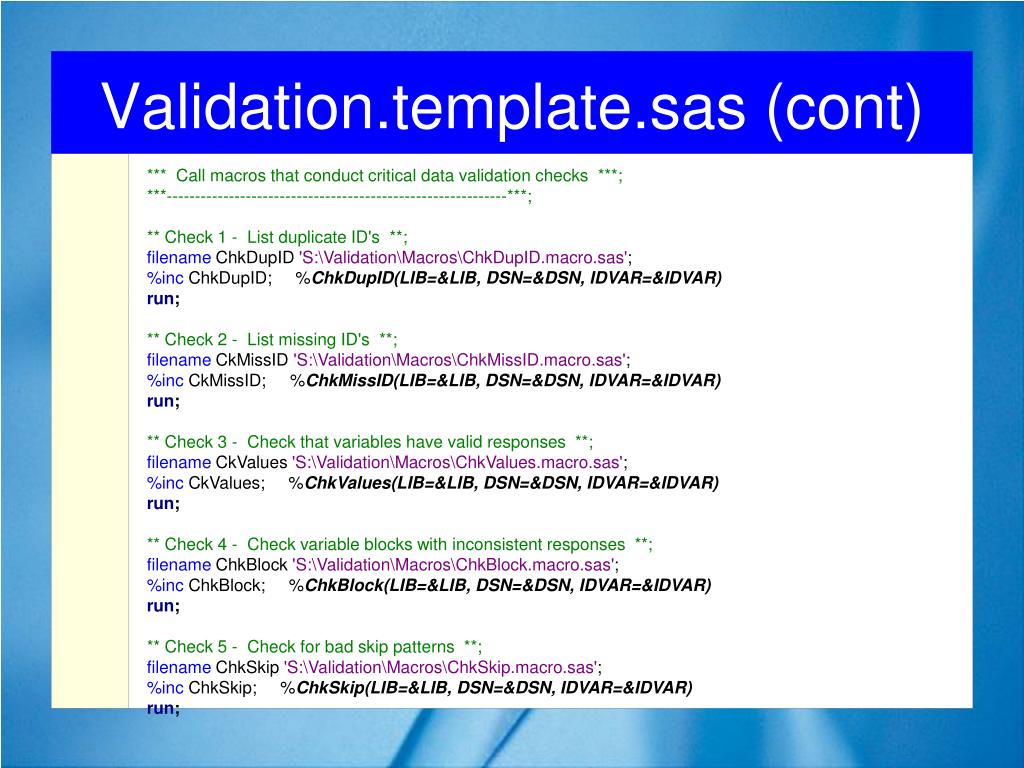 Validation.template.sas (cont)

*** Call macros that conduct critical data validation checks ***;
***------------------------------------------------------------***;

** Check 1 - List duplicate ID's **;
filename ChkDupID 'S:\Validation\Macros\ChkDupID.macro.sas';
%inc ChkDupID; %ChkDupID(LIB=&LIB, DSN=&DSN, IDVAR=&IDVAR)
run;

** Check 2 - List missing ID's **;
filename CkMissID 'S:\Validation\Macros\ChkMissID.macro.sas';
%inc CkMissID; %ChkMissID(LIB=&LIB, DSN=&DSN, IDVAR=&IDVAR)
run;

** Check 3 - Check that variables have valid responses **;
filename CkValues 'S:\Validation\Macros\ChkValues.macro.sas';
%inc CkValues; %ChkValues(LIB=&LIB, DSN=&DSN, IDVAR=&IDVAR)
run;

** Check 4 - Check variable blocks with inconsistent responses **;
filename ChkBlock 'S:\Validation\Macros\ChkBlock.macro.sas';
%inc ChkBlock; %ChkBlock(LIB=&LIB, DSN=&DSN, IDVAR=&IDVAR)
run;

** Check 5 - Check for bad skip patterns **;
filename ChkSkip 'S:\Validation\Macros\ChkSkip.macro.sas';
%inc ChkSkip; %ChkSkip(LIB=&LIB, DSN=&DSN, IDVAR=&IDVAR)
run;